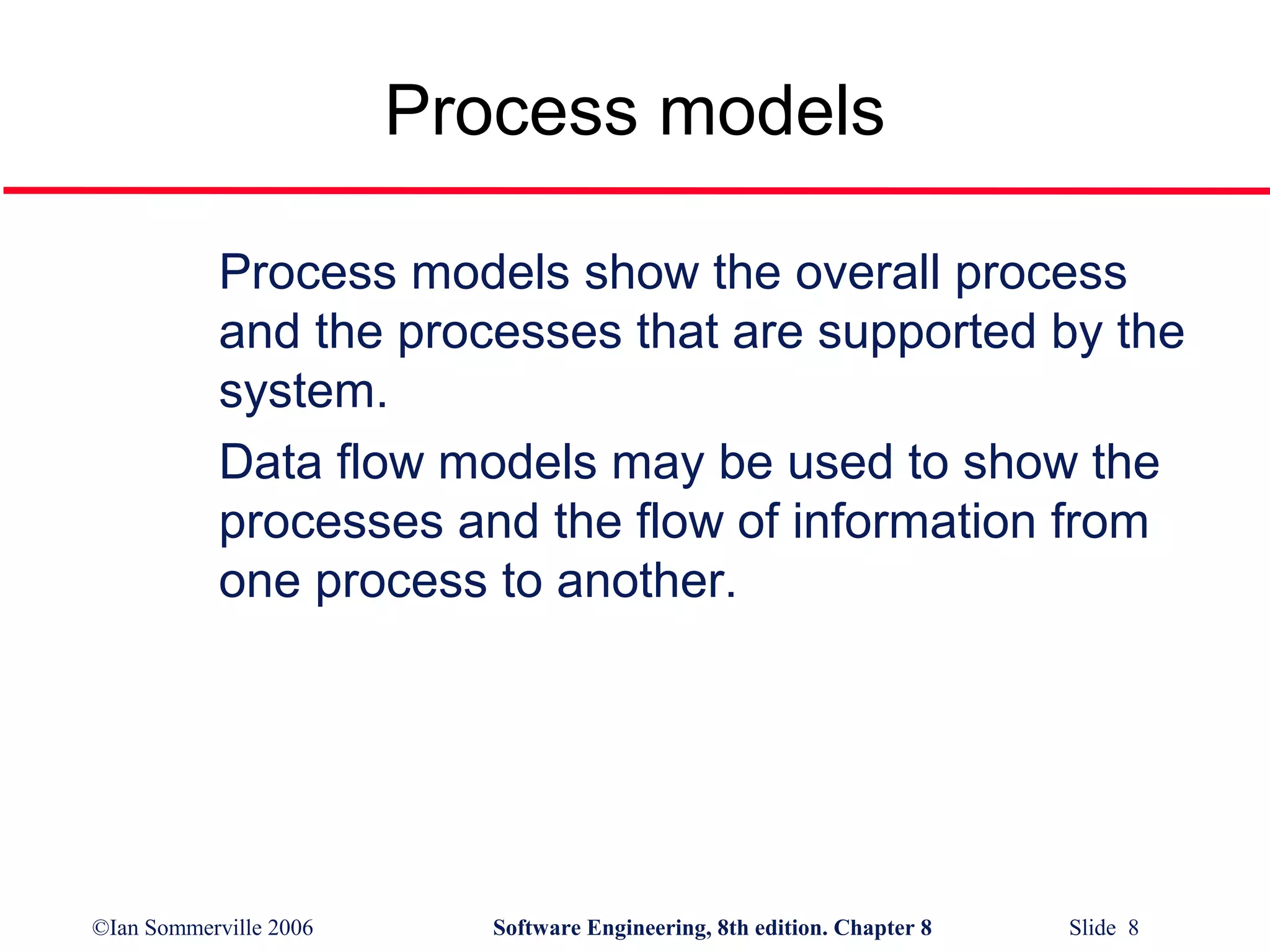 Process models

Process models show the overall process and the processes that are supported by the system.

Data flow models may be used to show the processes and the flow of information from one process to another.

©Ian Sommerville 2006

Software Engineering, 8th edition. Chapter 8

Slide 8